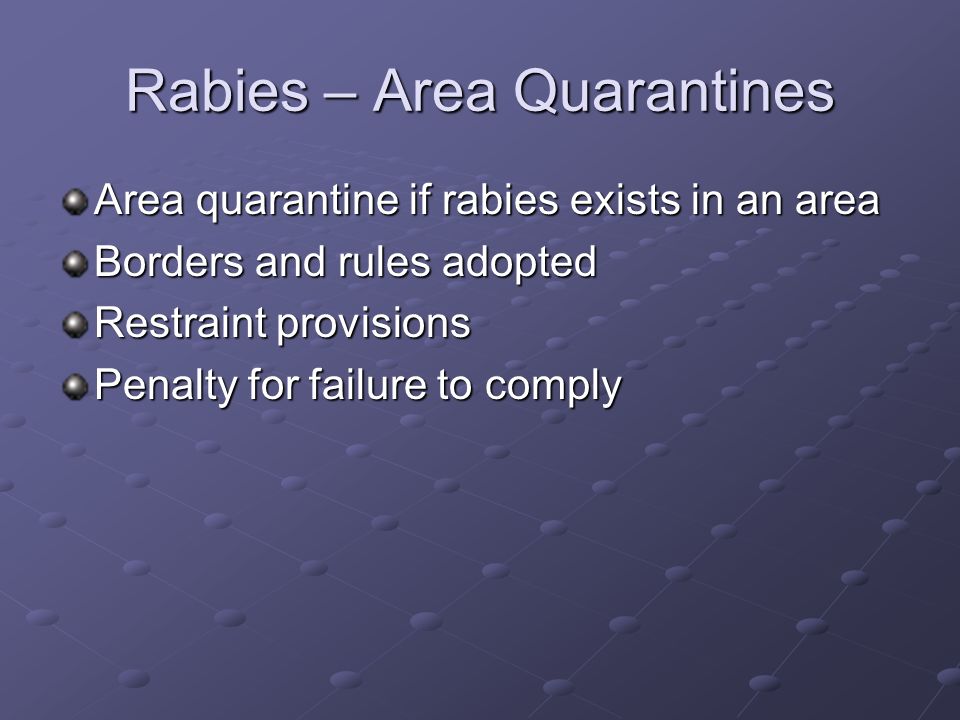 Rabies – Area Quarantines

Area quarantine if rabies exists in an area
Borders and rules adopted
Restraint provisions
Penalty for failure to comply